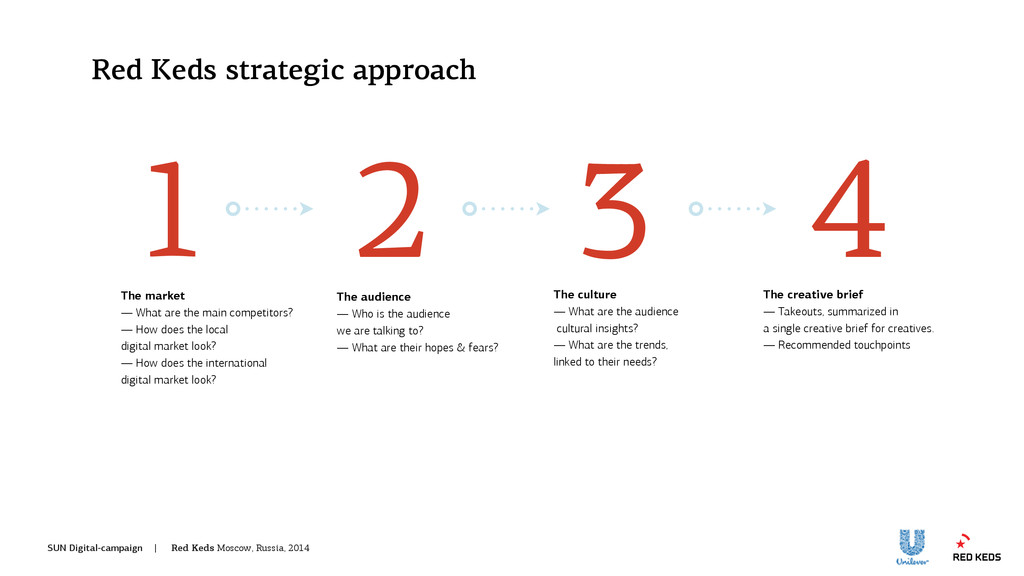 Red Keds strategic approach

1

The market
— What are the main competitors?
— How does the local digital market look?
— How does the international digital market look?

2

The audience
— Who is the audience we are talking to?
— What are their hopes & fears?

3

The culture
— What are the audience cultural insights?
— What are the trends, linked to their needs?

4

The creative brief
— Takeouts, summarized in a single creative brief for creatives.
— Recommended touchpoints

SUN Digital-campaign | Red Keds Moscow, Russia, 2014

Unilever

RED KEDS